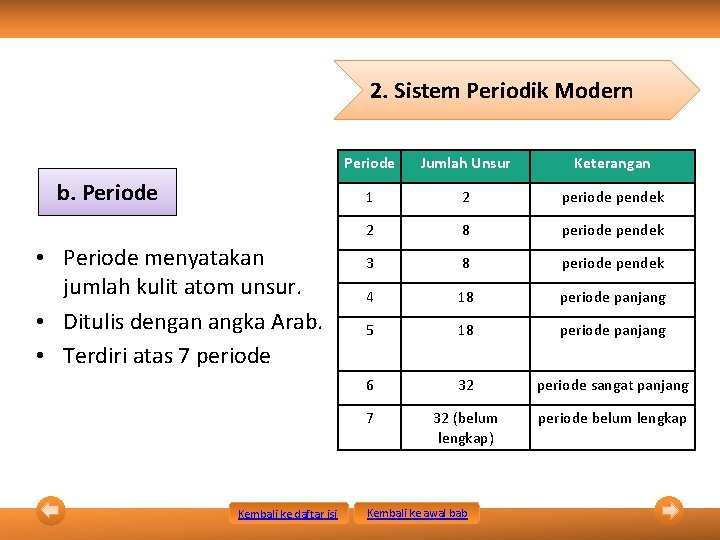 2. Sistem Periodik Modern

b. Periode

• Periode menyatakan jumlah kulit atom unsur.
• Ditulis dengan angka Arab.
• Terdiri atas 7 periode

| Periode | Jumlah Unsur | Keterangan |
|---|---|---|
| 1 | 2 | periode pendek |
| 2 | 8 | periode pendek |
| 3 | 8 | periode pendek |
| 4 | 18 | periode panjang |
| 5 | 18 | periode panjang |
| 6 | 32 | periode sangat panjang |
| 7 | 32 (belum lengkap) | periode belum lengkap |

Kembali ke daftar isi
Kembali ke awal bab